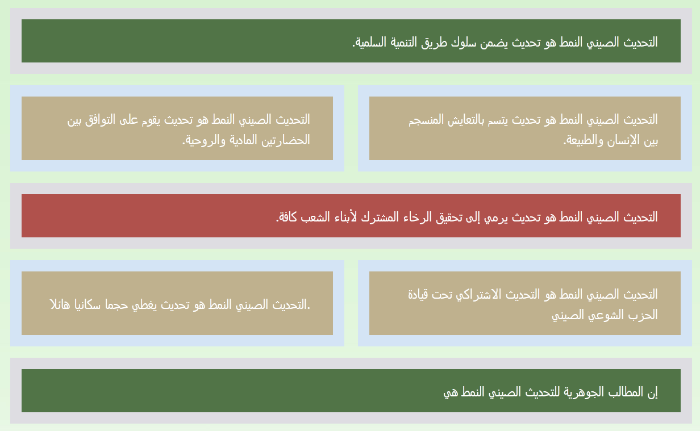 التحديث الصيني النمط هو تحديث يضمن سلوك طريق التنمية السلمية.

التحديث الصيني النمط هو تحديث يتسم بالتعايش المنسجم بين الإنسان والطبيعة.

التحديث الصيني النمط هو تحديث يقوم على التوافق بين الحضارتين المادية والروحية.

التحديث الصيني النمط هو تحديث يرمي إلى تحقيق الرخاء المشترك لأبناء الشعب كافة.

التحديث الصيني النمط هو التحديث الاشتراكي تحت قيادة الحزب الشوعي الصيني

.التحديث الصيني النمط هو تحديث يغطي حجما سكانيا هائلا

إن المطالب الجوهرية للتحديث الصيني النمط هي